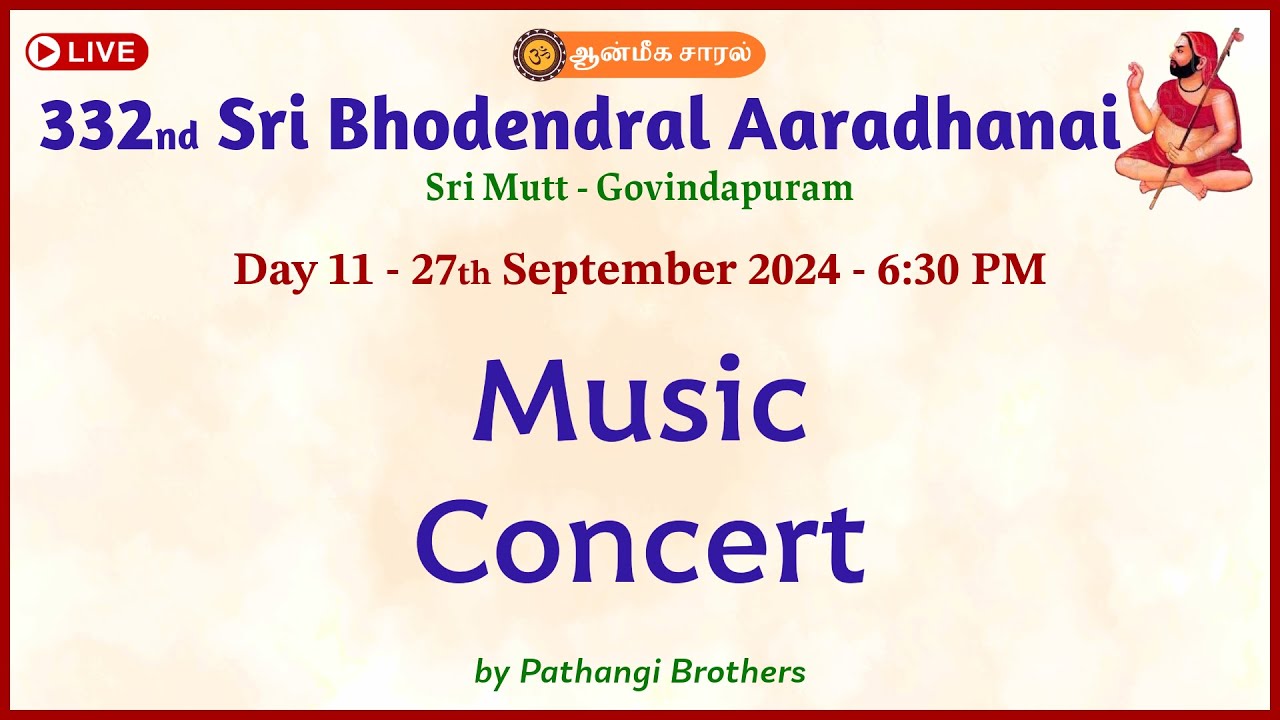 LIVE

ஆன்மீக சாரல்

332nd Sri Bhodendral Aaradhanai

Sri Mutt - Govindapuram

Day 11 - 27th September 2024 - 6:30 PM

Music Concert

by Pathangi Brothers